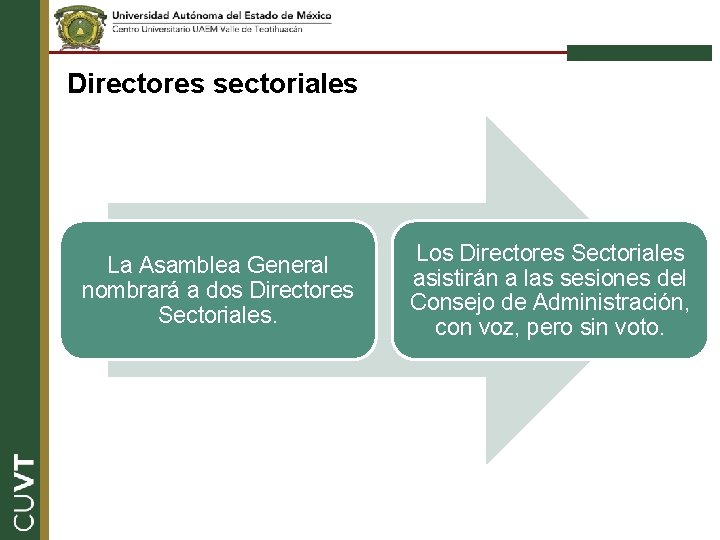 Universidad Autónoma del Estado de México
Centro Universitario UAEM Valle de Teotihuacán

Directores sectoriales

La Asamblea General nombrará a dos Directores Sectoriales.

Los Directores Sectoriales asistirán a las sesiones del Consejo de Administración, con voz, pero sin voto.

CUVT